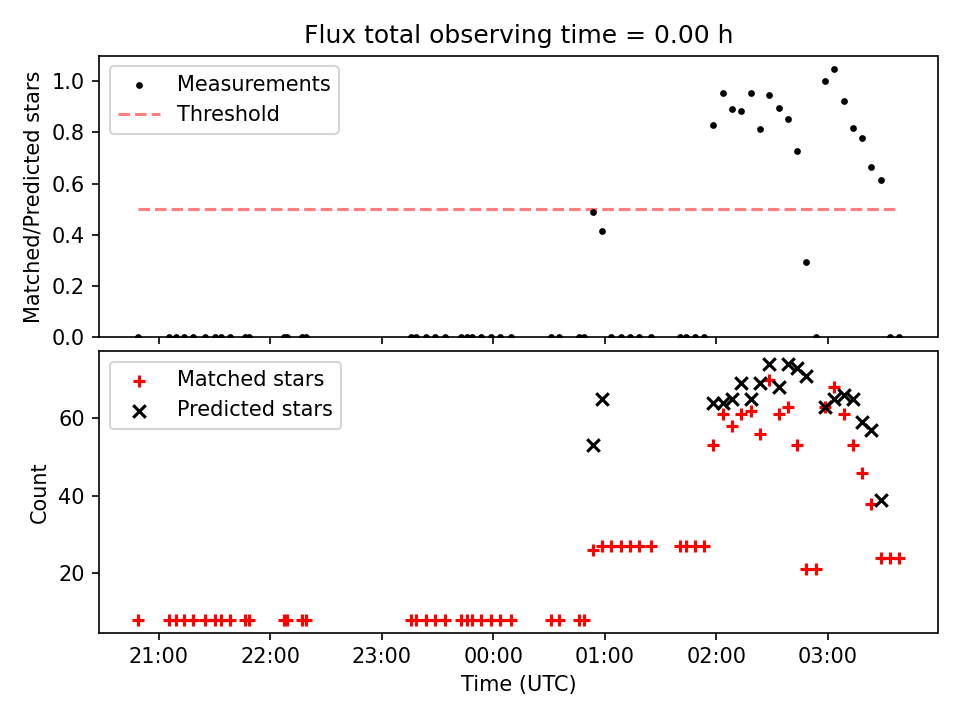 Flux total observing time = 0.00 h

Measurements
Threshold

Matched/Predicted stars
1.0
0.8
0.6
0.4
0.2
0.0

Matched stars
Predicted stars

Count
60
40
20

21:00
22:00
23:00
00:00
01:00
02:00
03:00
Time (UTC)